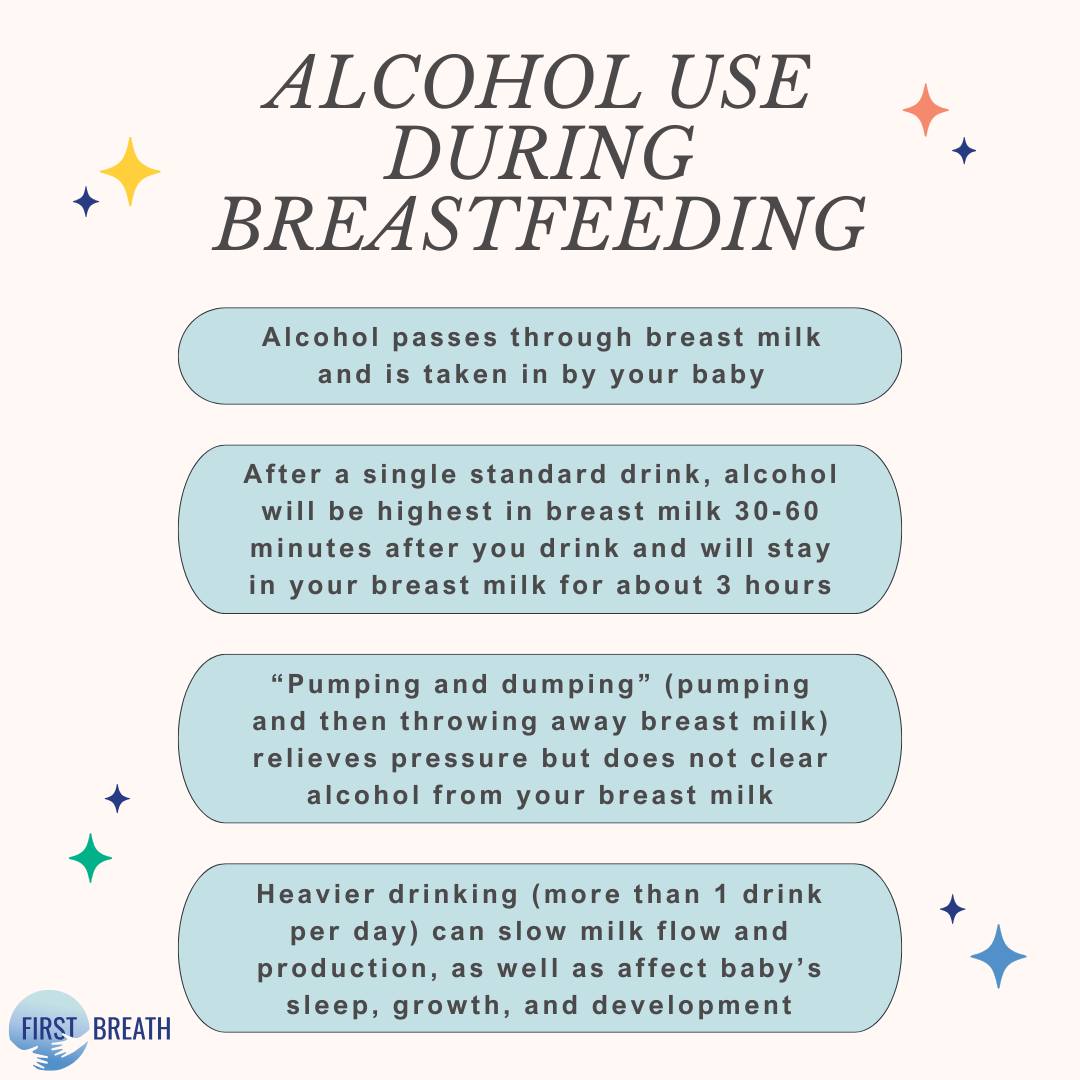 ALCOHOL USE DURING BREASTFEEDING

Alcohol passes through breast milk and is taken in by your baby

After a single standard drink, alcohol will be highest in breast milk 30-60 minutes after you drink and will stay in your breast milk for about 3 hours

“Pumping and dumping” (pumping and then throwing away breast milk) relieves pressure but does not clear alcohol from your breast milk

Heavier drinking (more than 1 drink per day) can slow milk flow and production, as well as affect baby’s sleep, growth, and development

FIRST BREATH